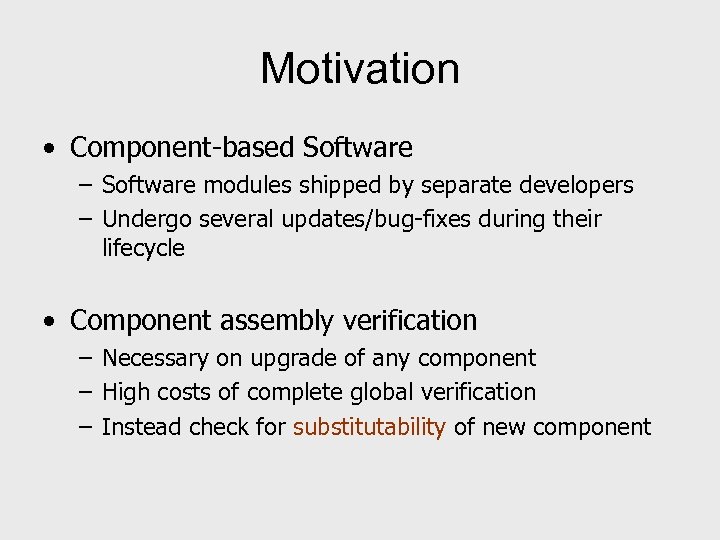 Motivation

• Component-based Software
– Software modules shipped by separate developers
– Undergo several updates/bug-fixes during their lifecycle

• Component assembly verification
– Necessary on upgrade of any component
– High costs of complete global verification
– Instead check for substitutability of new component